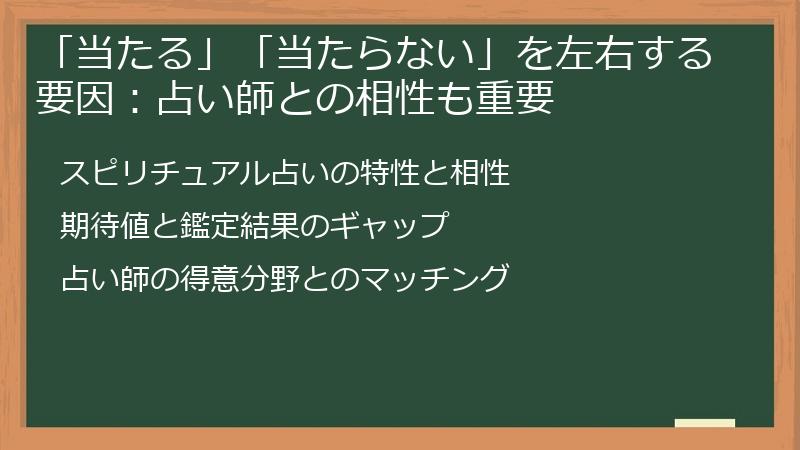 「当たる」「当たらない」を左右する要因：占い師との相性も重要

スピリチュアル占いの特性と相性

期待値と鑑定結果のギャップ

占い師の得意分野とのマッチング